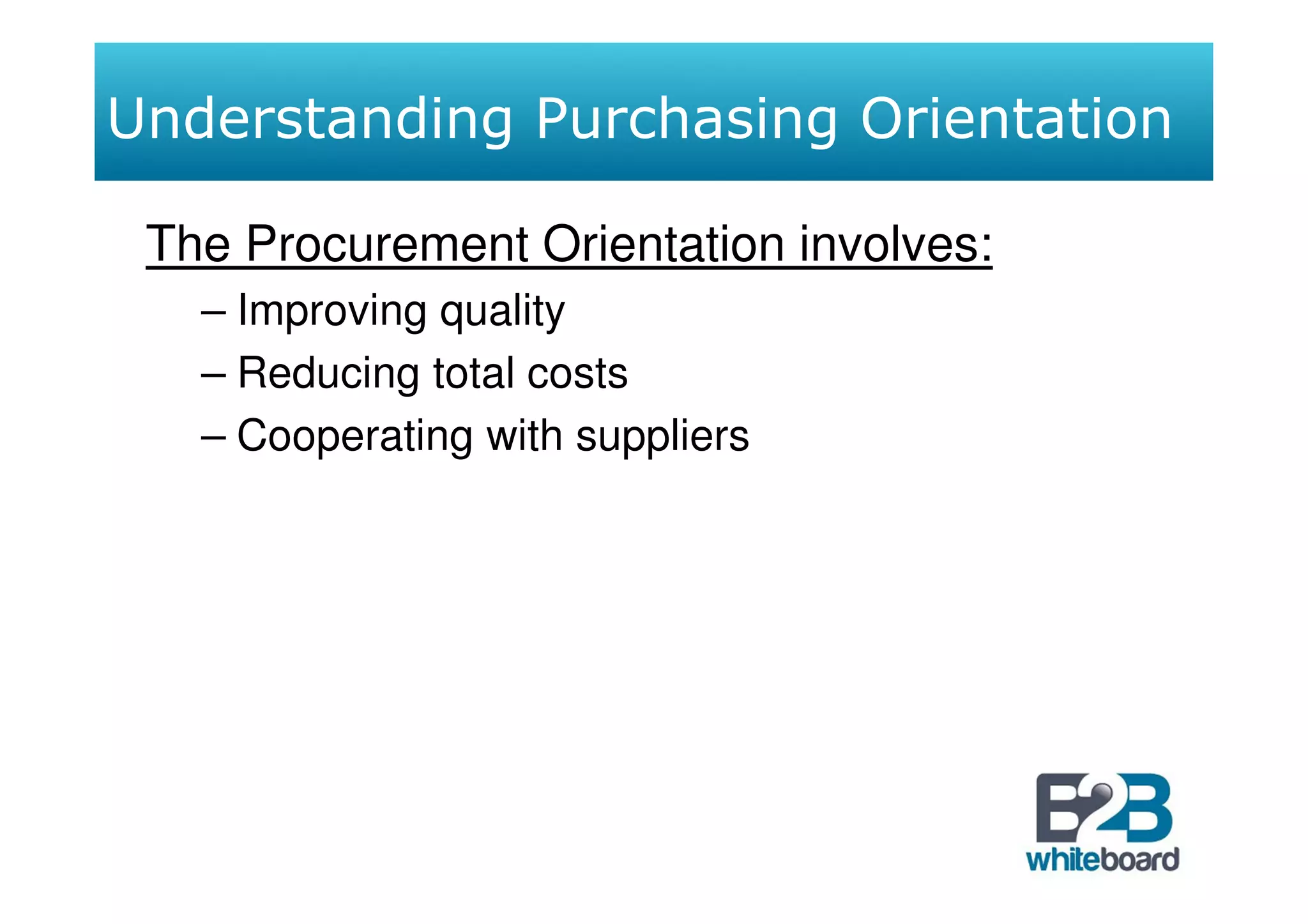 Understanding Purchasing Orientation

The Procurement Orientation involves:

– Improving quality

– Reducing total costs

– Cooperating with suppliers

B2B whiteboard